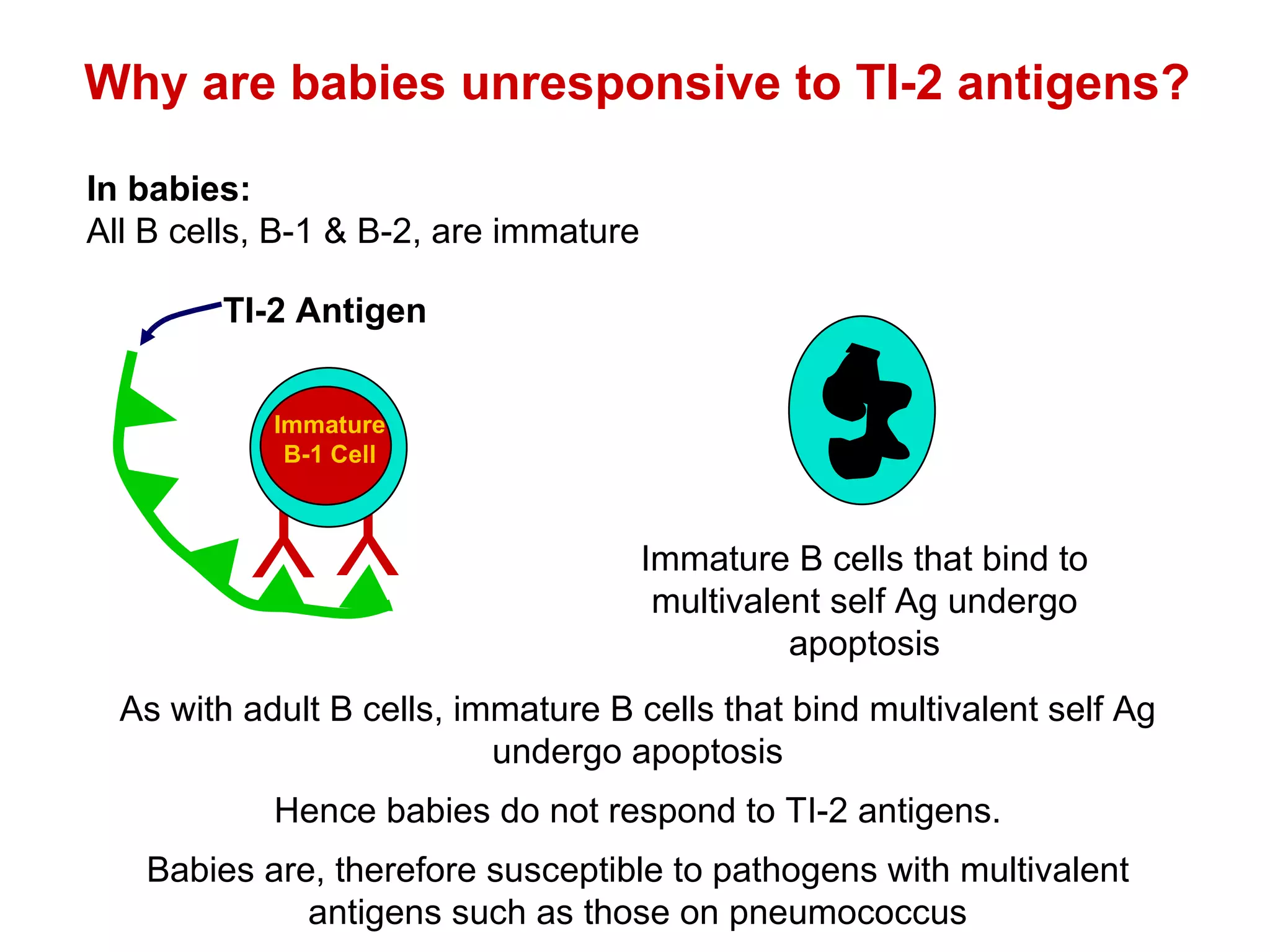 Why are babies unresponsive to TI-2 antigens?

In babies:
All B cells, B-1 & B-2, are immature

TI-2 Antigen

Immature B-1 Cell

Immature B cells that bind to multivalent self Ag undergo apoptosis

As with adult B cells, immature B cells that bind multivalent self Ag undergo apoptosis

Hence babies do not respond to TI-2 antigens.

Babies are, therefore susceptible to pathogens with multivalent antigens such as those on pneumococcus